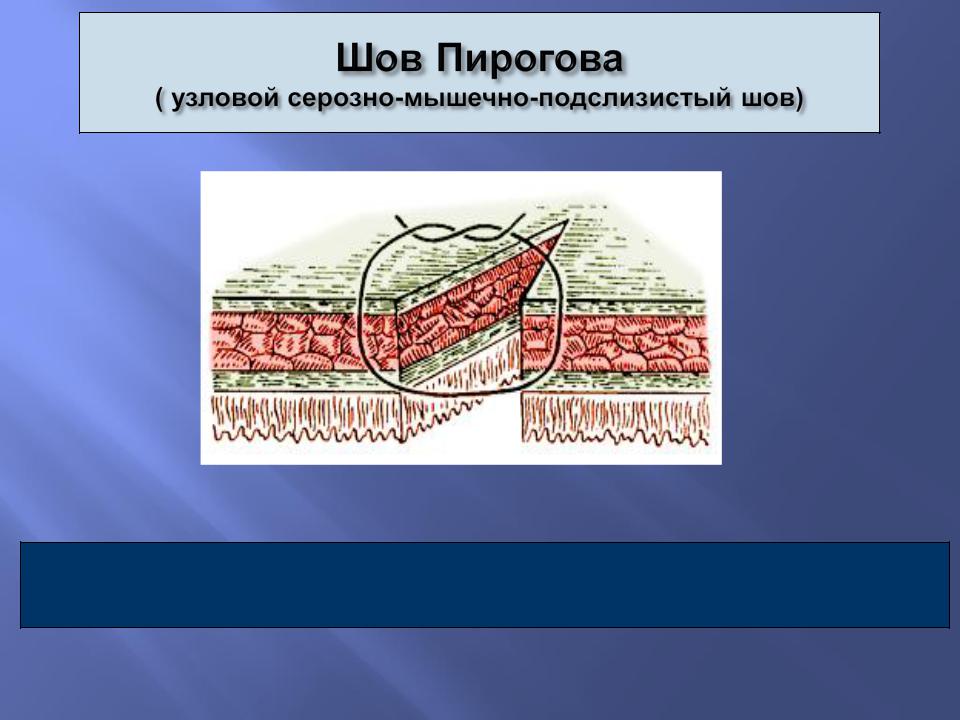 Шов Пирогова
( узловой серозно-мышечно-подслизистый шов)